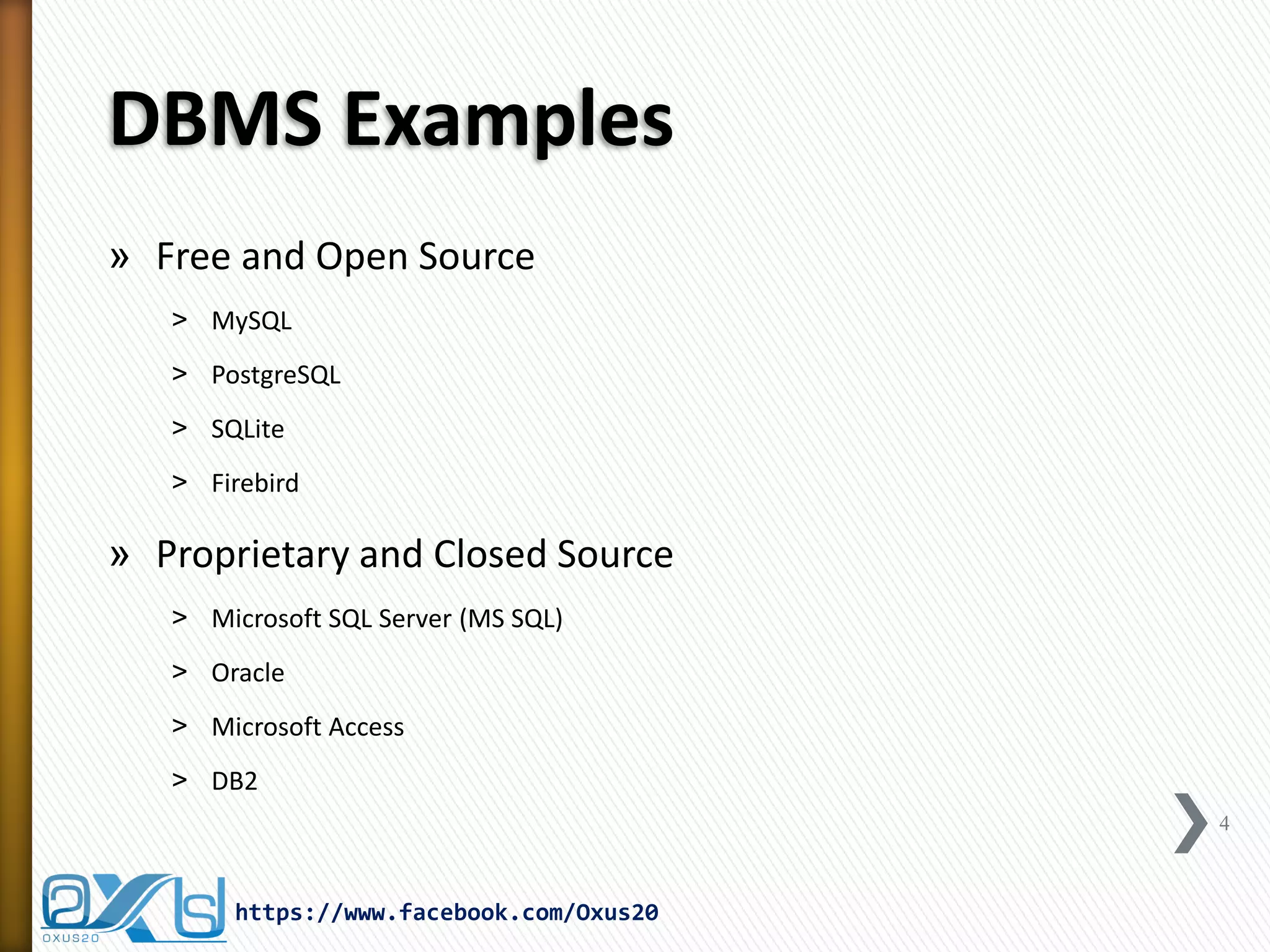 DBMS Examples

» Free and Open Source

> MySQL

> PostgreSQL

> SQLite

> Firebird

» Proprietary and Closed Source

> Microsoft SQL Server (MS SQL)

> Oracle

> Microsoft Access

> DB2

4

OXUS20

https://www.facebook.com/Oxus20